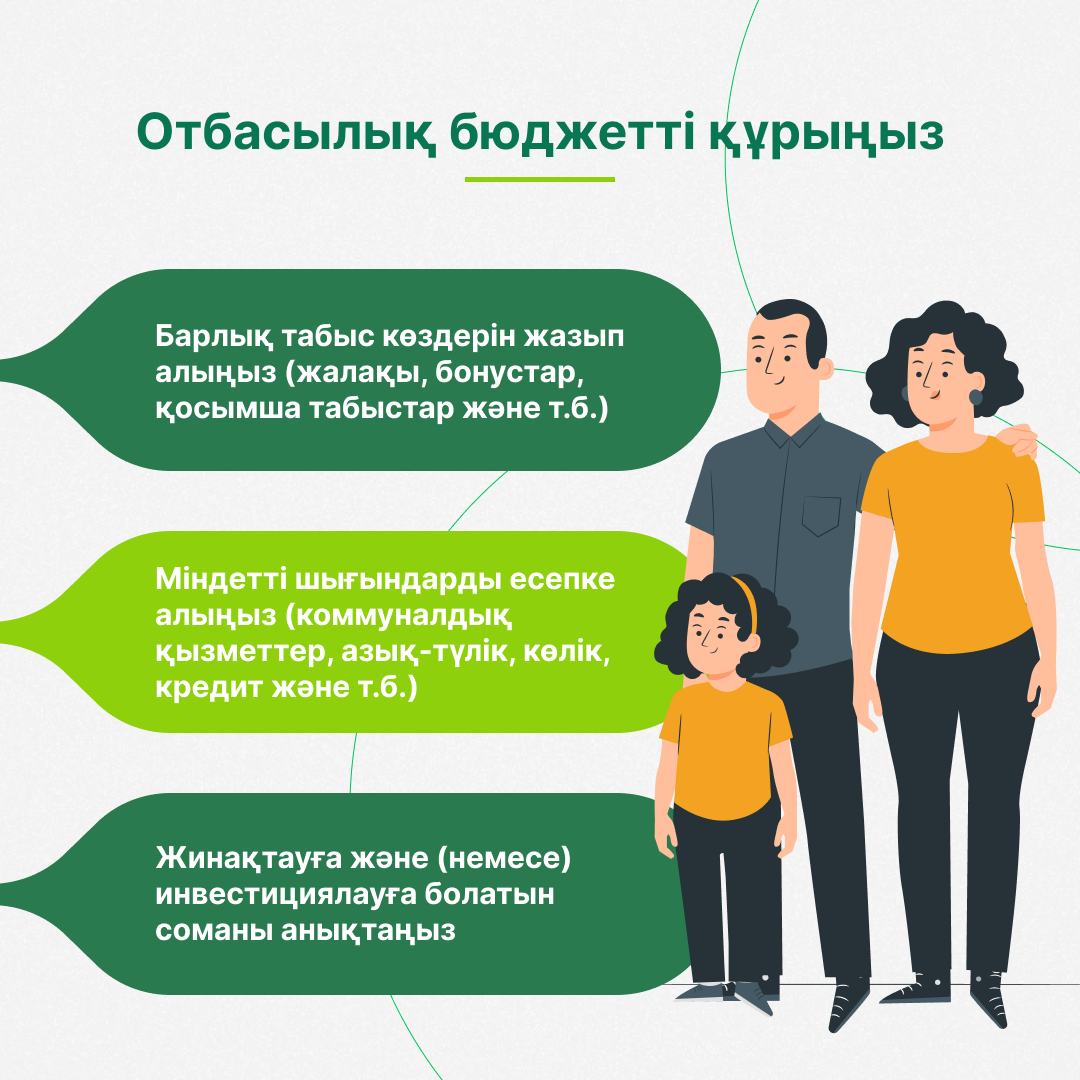 Отбасылық бюджетті құрыңыз

Барлық табыс көздерін жазып алыңыз (жалақы, бонустар, қосымша табыстар және т.б.)

Міндетті шығындарды есепке алыңыз (коммуналдық қызметтер, азық-түлік, көлік, кредит және т.б.)

Жинақтауға және (немесе) инвестициялауға болатын соманы анықтаңыз